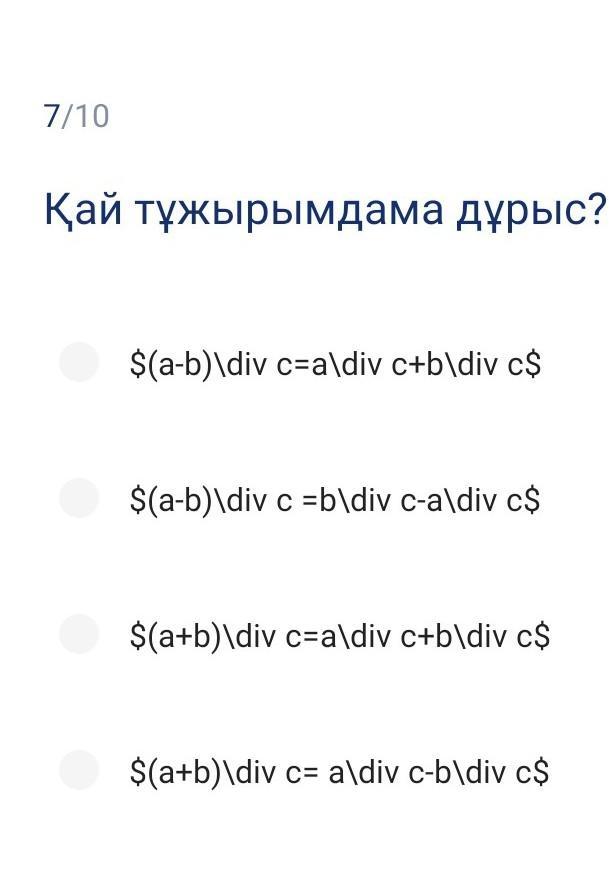 7/10

Қай тұжырымдама дұрыс?

\$(a-b)\div c=a\div c+b\div c\$

\$(a-b)\div c =b\div c-a\div c\$

\$(a+b)\div c=a\div c+b\div c\$

\$(a+b)\div c= a\div c-b\div c\$